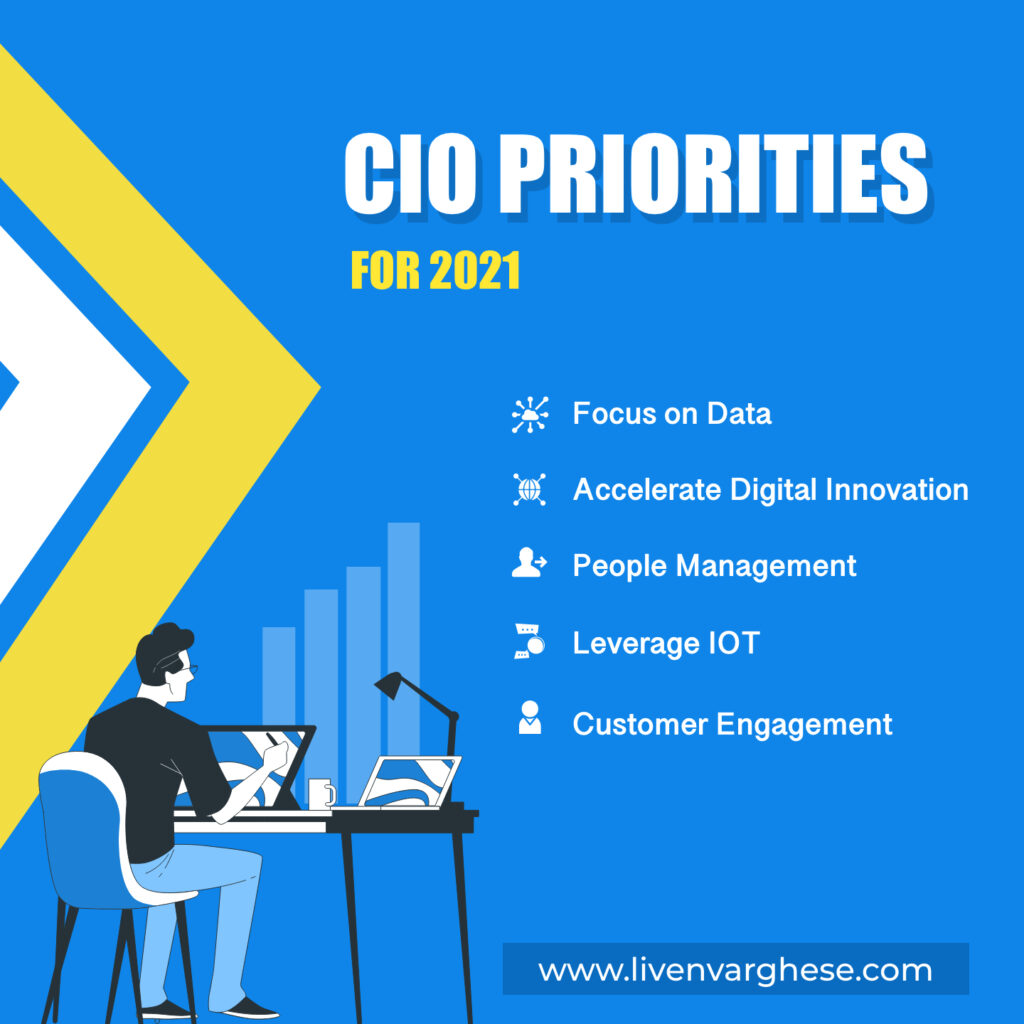 CIO PRIORITIES
FOR 2021

Focus on Data
Accelerate Digital Innovation
People Management
Leverage IOT
Customer Engagement

www.livenvarghese.com